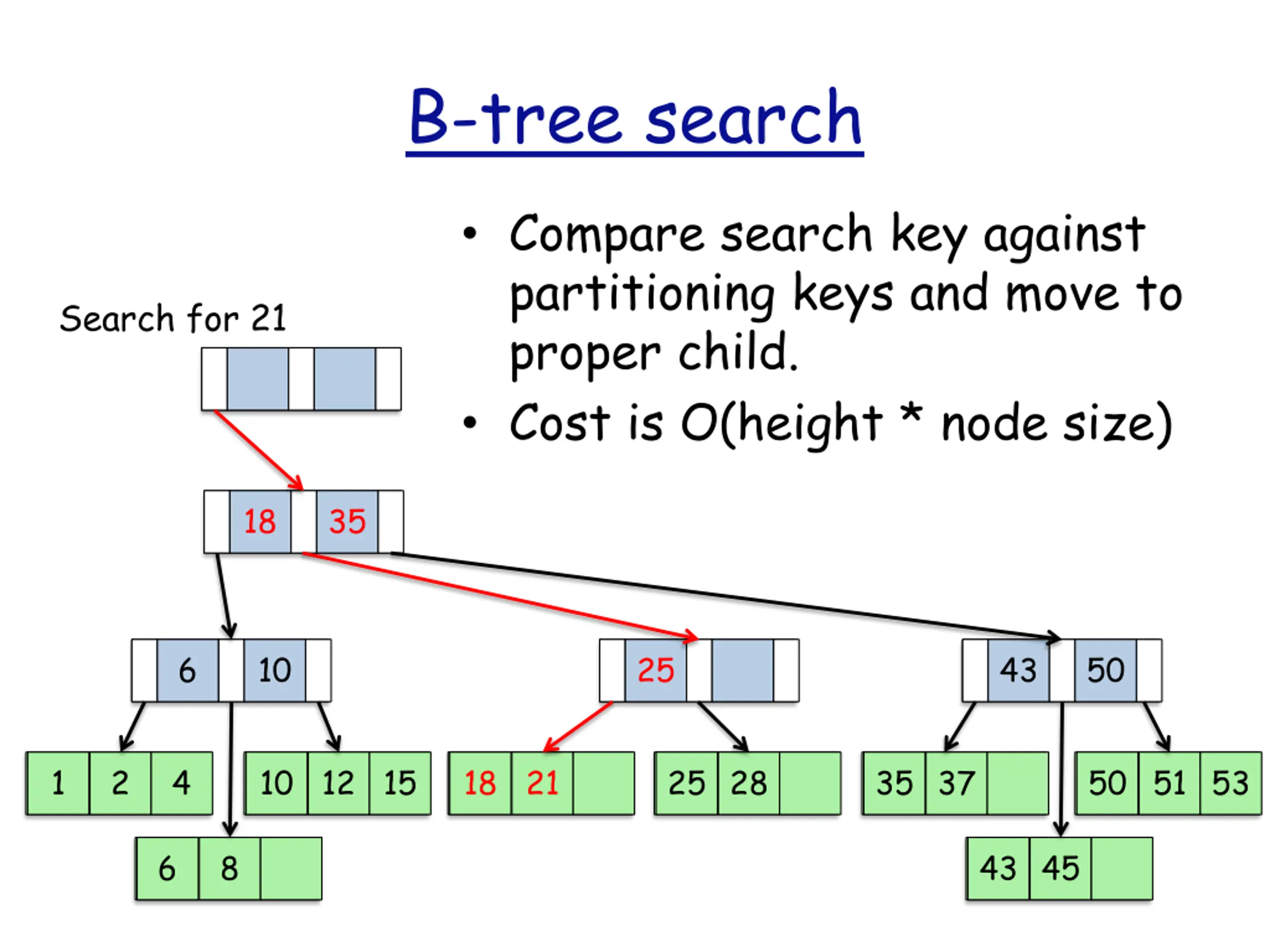 B-tree search

• Compare search key against partitioning keys and move to proper child.
• Cost is O(height * node size)

Search for 21

18 35

6 10

25

43 50

1 2 4

10 12 15

18 21

25 28

35 37

50 51 53

6 8

43 45